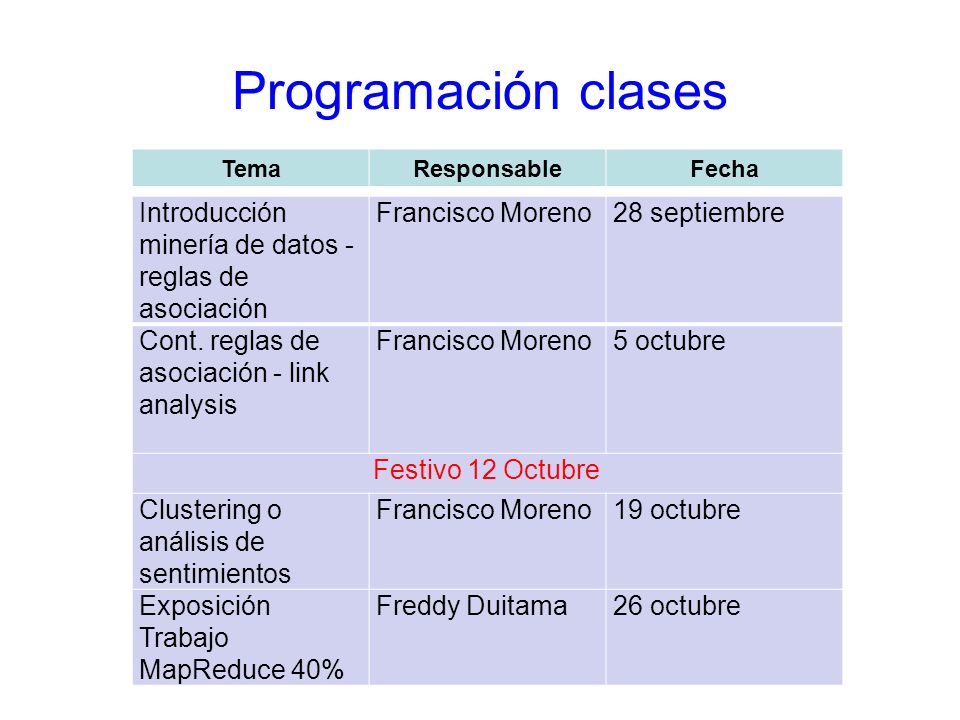 Programación clases

| Tema | Responsable | Fecha |
|---|---|---|
| Introducción minería de datos - reglas de asociación | Francisco Moreno | 28 septiembre |
| Cont. reglas de asociación - link analysis | Francisco Moreno | 5 octubre |
| Festivo 12 Octubre | | |
| Clustering o análisis de sentimientos | Francisco Moreno | 19 octubre |
| Exposición Trabajo MapReduce 40% | Freddy Duitama | 26 octubre |